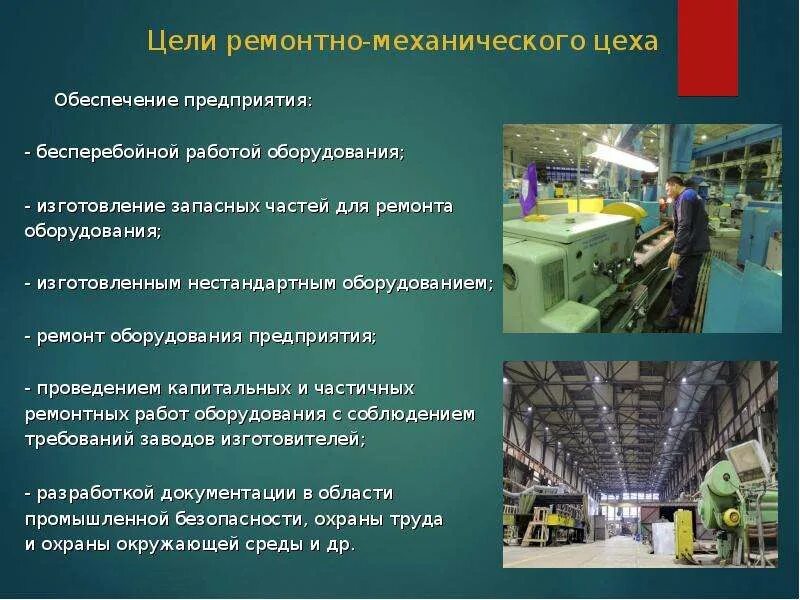 Цели ремонтно-механического цеха

Обеспечение предприятия:

- бесперебойной работой оборудования;

- изготовление запасных частей для ремонта оборудования;

- изготовленным нестандартным оборудованием;

- ремонт оборудования предприятия;

- проведением капитальных и частичных ремонтных работ оборудования с соблюдением требований заводов изготовителей;

- разработкой документации в области промышленной безопасности, охраны труда и охраны окружающей среды и др.